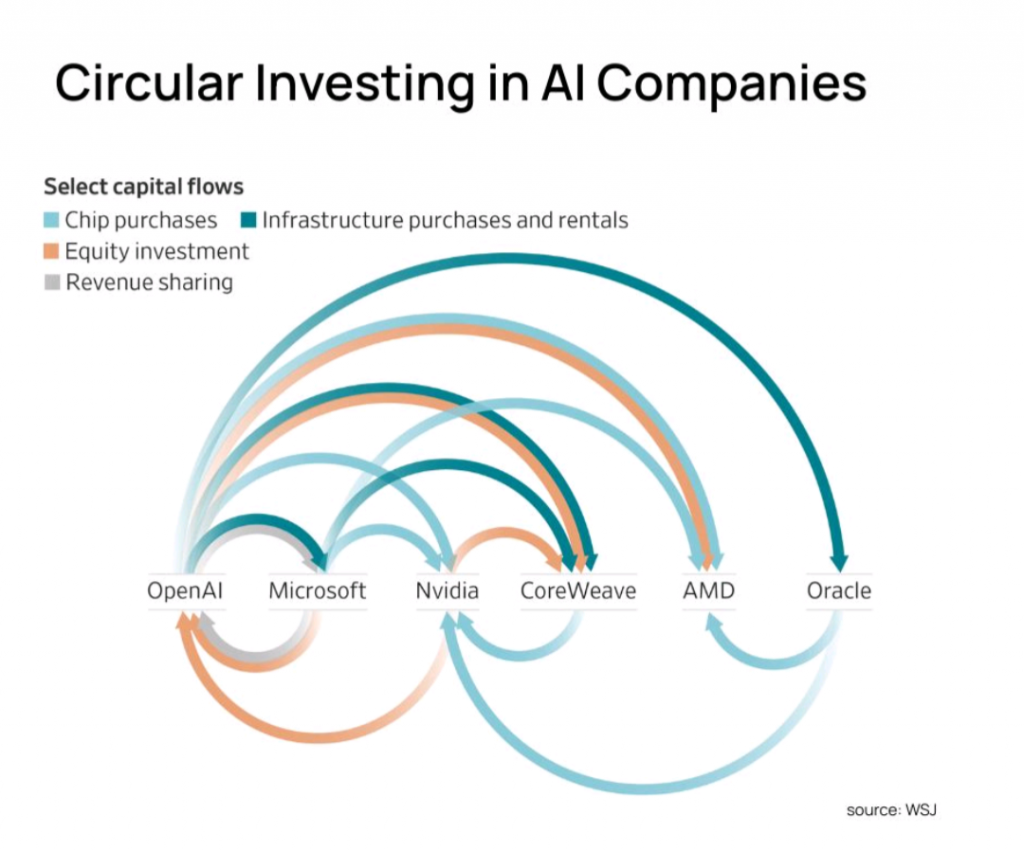 Circular Investing in AI Companies

Select capital flows
Chip purchases
Infrastructure purchases and rentals
Equity investment
Revenue sharing

OpenAI
Microsoft
Nvidia
CoreWeave
AMD
Oracle

source: WSJ